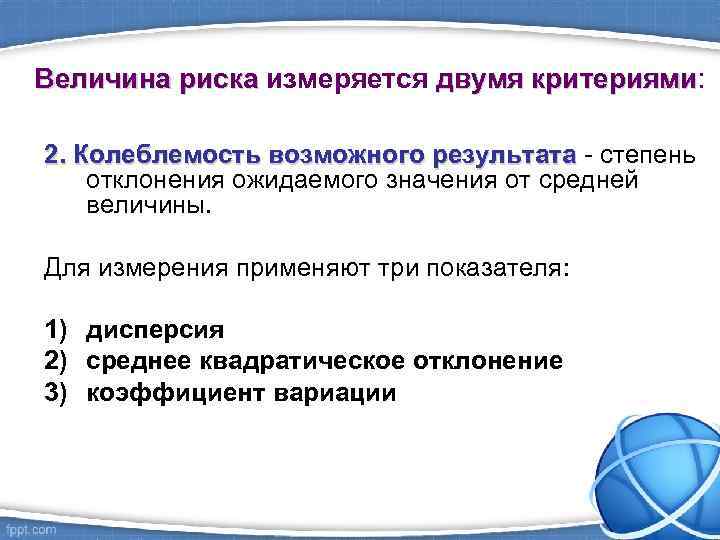 Величина риска измеряется двумя критериями:

2. Колеблемость возможного результата - степень отклонения ожидаемого значения от средней величины.

Для измерения применяют три показателя:

1) дисперсия
2) среднее квадратическое отклонение
3) коэффициент вариации

fppt.com